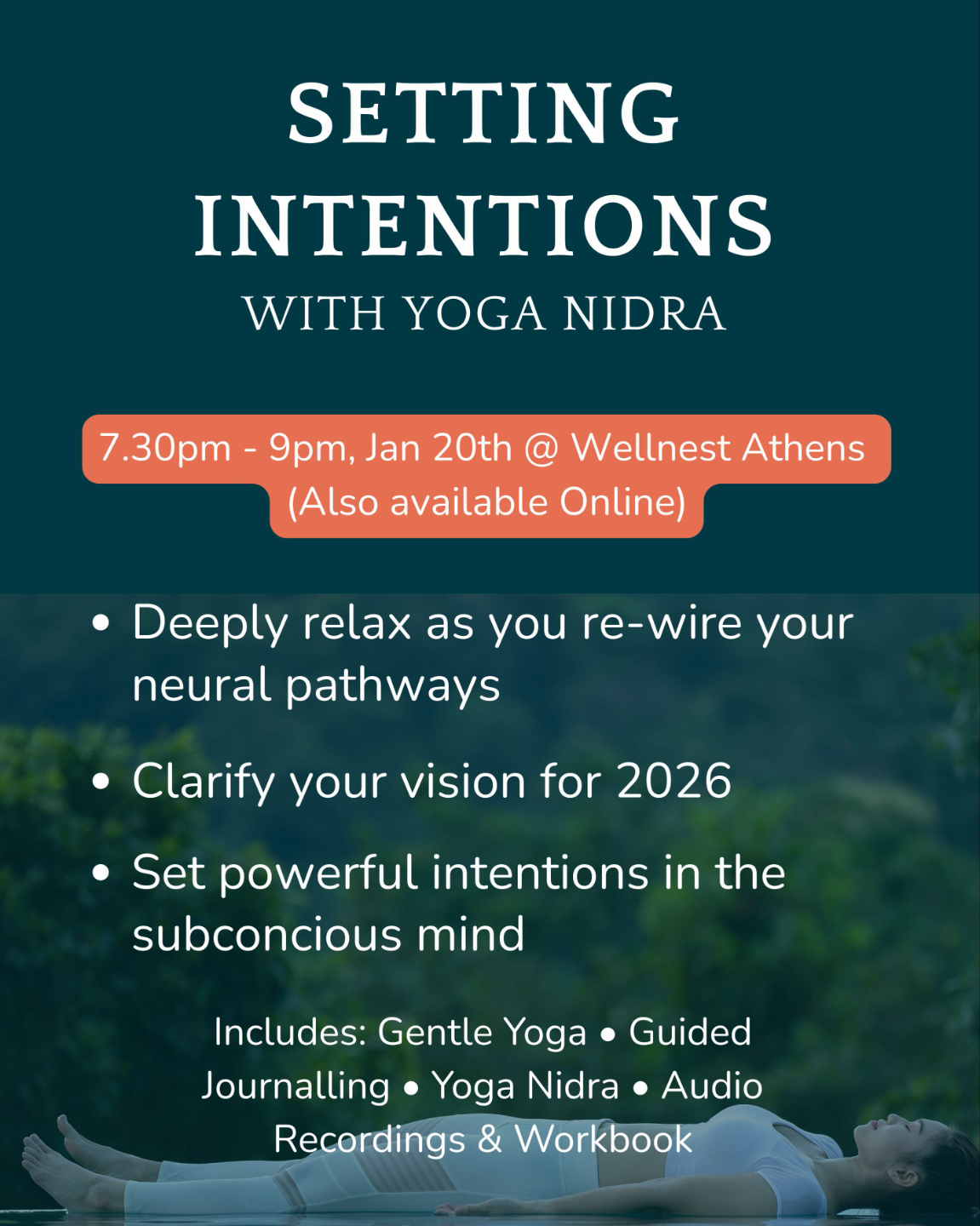 SETTING INTENTIONS
WITH YOGA NIDRA

7.30pm - 9pm, Jan 20th @ Wellnest Athens
(Also available Online)

• Deeply relax as you re-wire your neural pathways

• Clarify your vision for 2026

• Set powerful intentions in the subconcious mind

Includes: Gentle Yoga • Guided Journalling • Yoga Nidra • Audio Recordings & Workbook